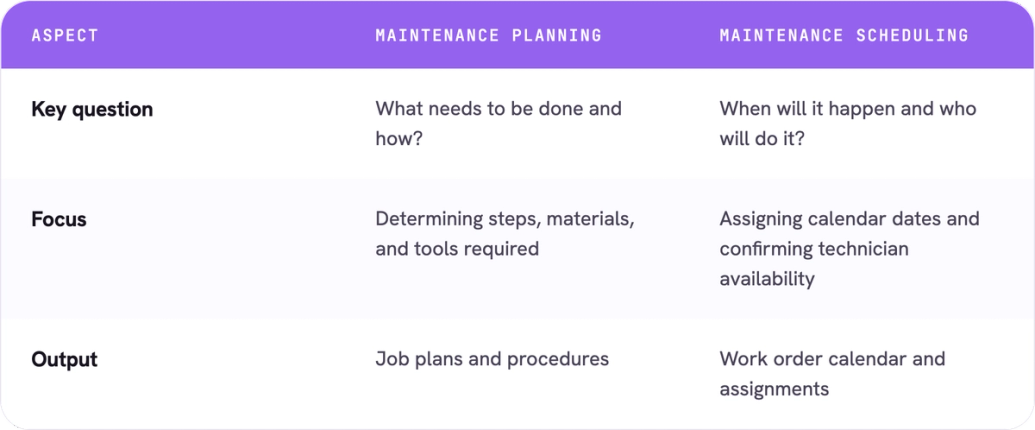 | ASPECT | MAINTENANCE PLANNING | MAINTENANCE SCHEDULING |
|---|---|---|
| Key question | What needs to be done and how? | When will it happen and who will do it? |
| Focus | Determining steps, materials, and tools required | Assigning calendar dates and confirming technician availability |
| Output | Job plans and procedures | Work order calendar and assignments |